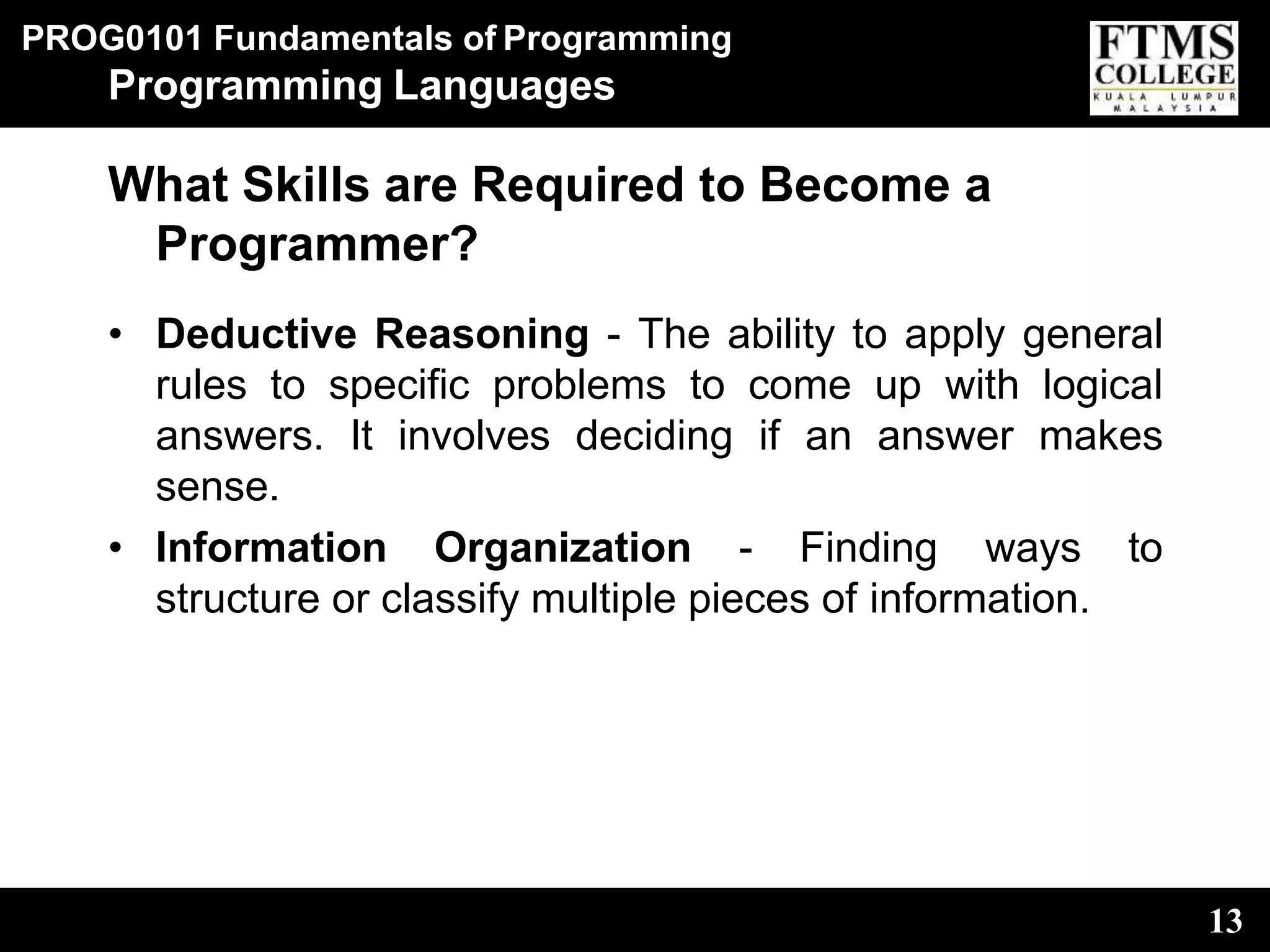 PROG0101 Fundamentals of Programming
Programming Languages

FTMS COLLEGE
KUALA LUMPUR
MALAYSIA

What Skills are Required to Become a Programmer?

• Deductive Reasoning - The ability to apply general rules to specific problems to come up with logical answers. It involves deciding if an answer makes sense.

• Information Organization - Finding ways to structure or classify multiple pieces of information.

13